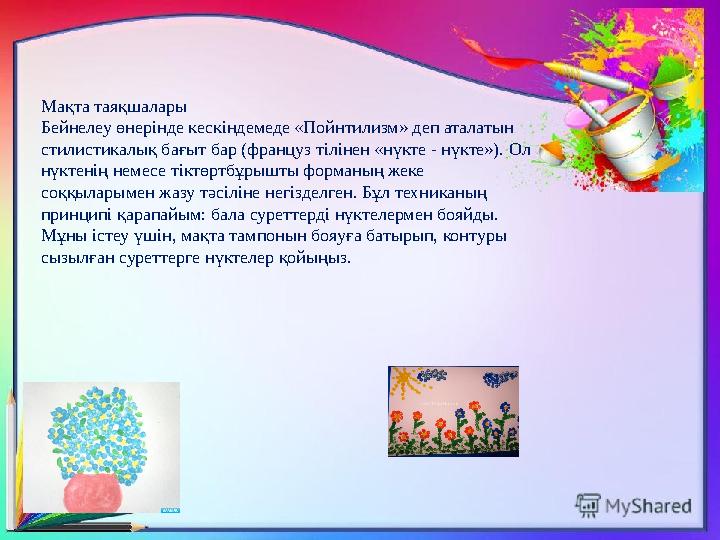 Мақта таяқшалары
Бейнелеу өнерінде кескіндемеде «Пойнтилизм» деп аталатын стилистикалық бағыт бар (француз тілінен «нүкте - нүкте»). Ол нүктенің немесе тіктөртбұрышты форманың жеке соққыларымен жазу тәсіліне негізделген. Бұл техниканың принципі қарапайым: бала суреттерді нүктелермен бояйды. Мұны істеу үшін, мақта тампонын бояуға батырып, контуры сызылған суреттерге нүктелер қойыңыз.

MyShared